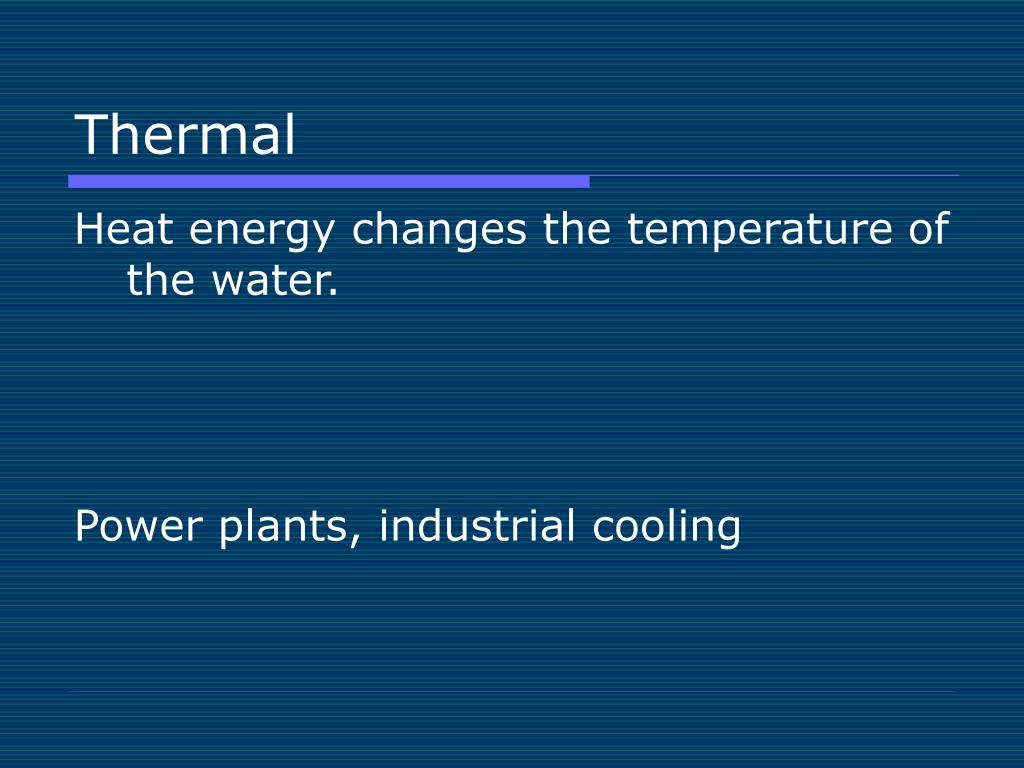 Thermal

Heat energy changes the temperature of the water.

Power plants, industrial cooling